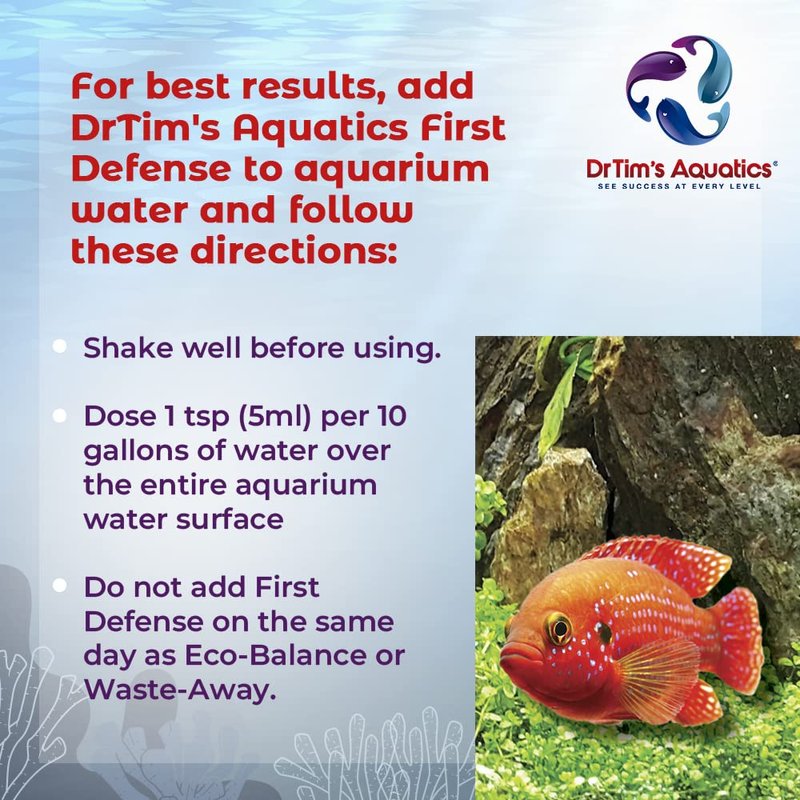 For best results, add DrTim's Aquatics First Defense to aquarium water and follow these directions:

DrTim's Aquatics®
SEE SUCCESS AT EVERY LEVEL

• Shake well before using.

• Dose 1 tsp (5ml) per 10 gallons of water over the entire aquarium water surface

• Do not add First Defense on the same day as Eco-Balance or Waste-Away.